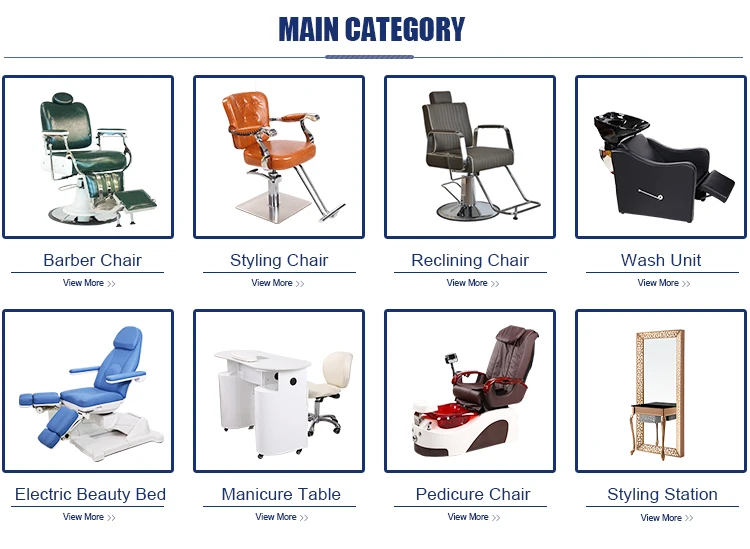 MAIN CATEGORY

Barber Chair
View More >>

Styling Chair
View More >>

Reclining Chair
View More >>

Wash Unit
View More >>

Electric Beauty Bed
View More >>

Manicure Table
View More >>

Pedicure Chair
View More >>

Styling Station
View More >>